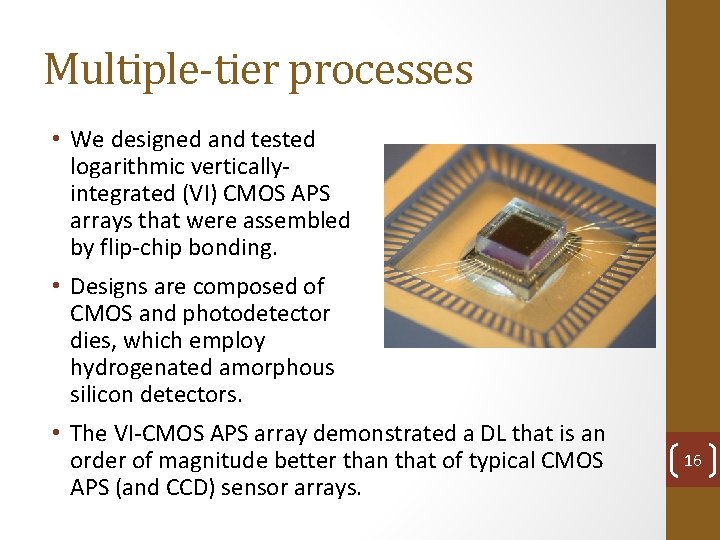 Multiple-tier processes

• We designed and tested logarithmic vertically-integrated (VI) CMOS APS arrays that were assembled by flip-chip bonding.

• Designs are composed of CMOS and photodetector dies, which employ hydrogenated amorphous silicon detectors.

• The VI-CMOS APS array demonstrated a DL that is an order of magnitude better than that of typical CMOS APS (and CCD) sensor arrays.

16